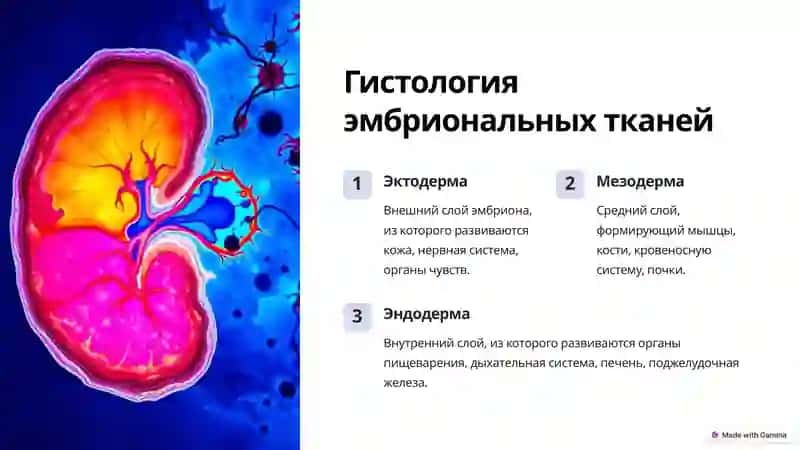 Гистология эмбриональных тканей

1

Эктодерма

Внешний слой эмбриона, из которого развиваются кожа, нервная система, органы чувств.

2

Мезодерма

Средний слой, формирующий мышцы, кости, кровеносную систему, почки.

3

Эндодерма

Внутренний слой, из которого развиваются органы пищеварения, дыхательная система, печень, поджелудочная железа.

Made with Gamma